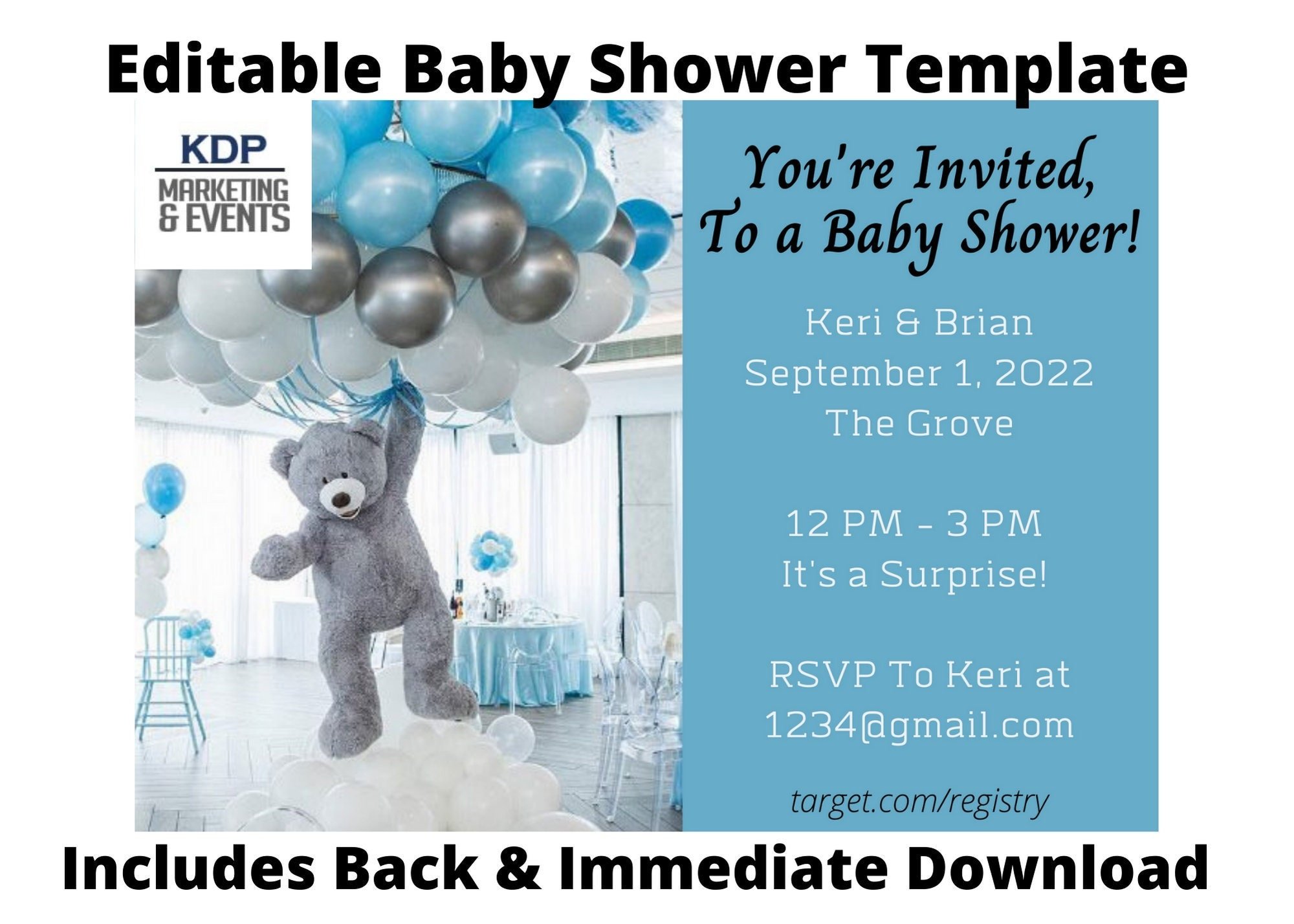 Editable Baby Shower Template

KDP
MARKETING & EVENTS

You're Invited,
To a Baby Shower!

Keri & Brian
September 1, 2022
The Grove

12 PM - 3 PM
It's a Surprise!

RSVP To Keri at
1234@gmail.com

target.com/registry

Includes Back & Immediate Download